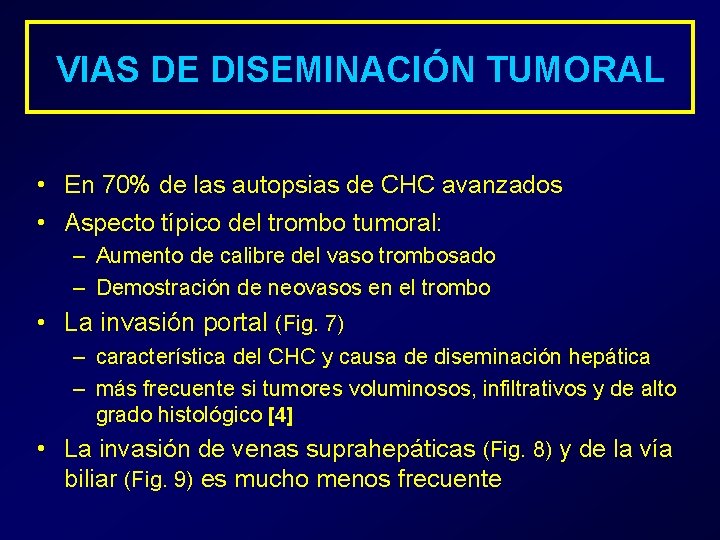 VIAS DE DISEMINACIÓN TUMORAL

• En 70% de las autopsias de CHC avanzados
• Aspecto típico del trombo tumoral:
  – Aumento de calibre del vaso trombosado
  – Demostración de neovasos en el trombo
• La invasión portal (Fig. 7)
  – característica del CHC y causa de diseminación hepática
  – más frecuente si tumores voluminosos, infiltrativos y de alto grado histológico [4]
• La invasión de venas suprahepáticas (Fig. 8) y de la vía biliar (Fig. 9) es mucho menos frecuente